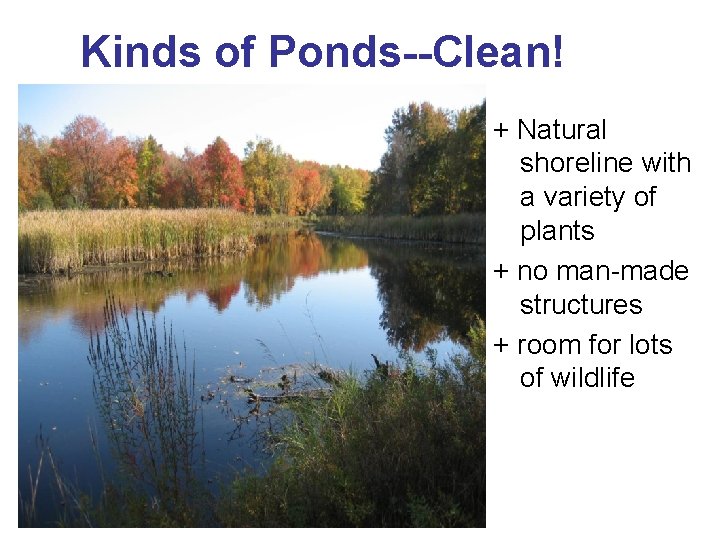 Kinds of Ponds--Clean!

+ Natural shoreline with a variety of plants

+ no man-made structures

+ room for lots of wildlife